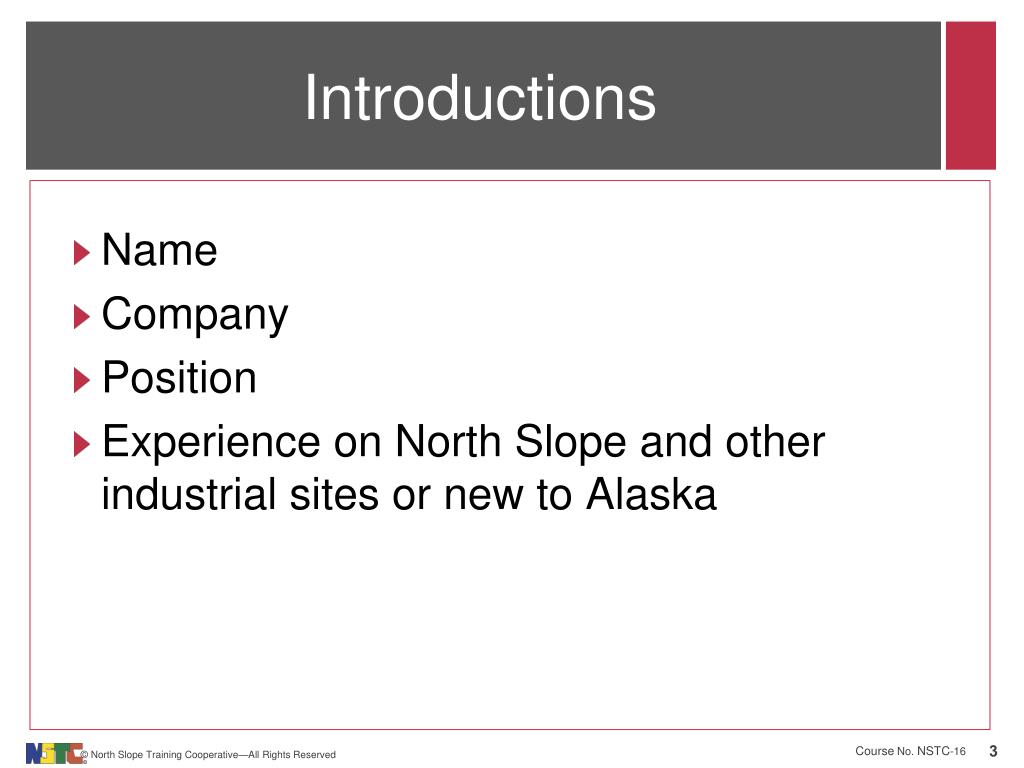 Introductions

Name
Company
Position
Experience on North Slope and other industrial sites or new to Alaska

NSTC © North Slope Training Cooperative—All Rights Reserved

Course No. NSTC-16 3